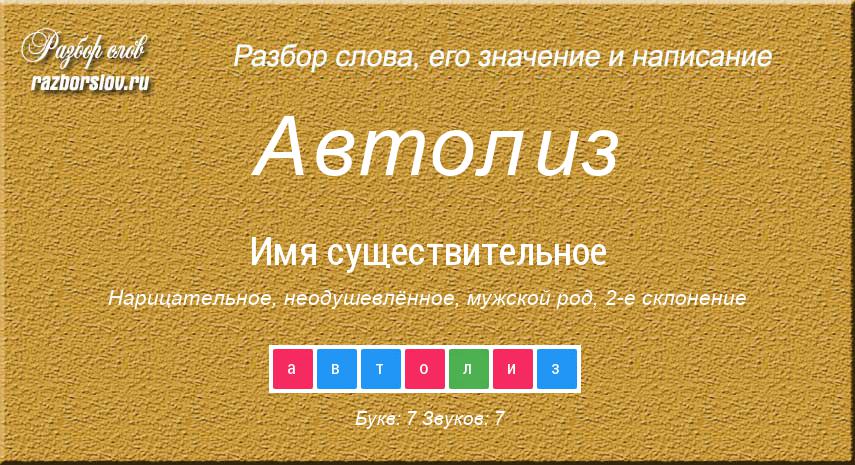 Разбор слов
razborslov.ru

Разбор слова, его значение и написание

Автолиз

Имя существительное

Нарицательное, неодушевлённое, мужской род, 2-е склонение

а в т о л и з

Букв: 7 Звуков: 7